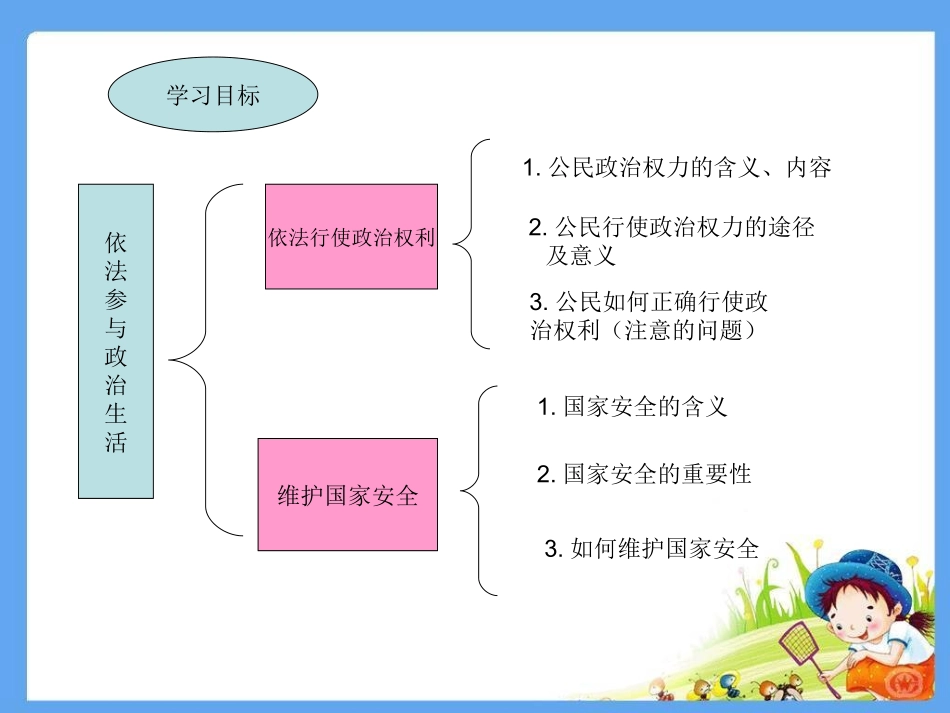 学习目标

依法参与政治生活

依法行使政治权利

1. 公民政治权力的含义、内容

2. 公民行使政治权力的途径及意义

3. 公民如何正确行使政治权利（注意的问题）

维护国家安全

1. 国家安全的含义

2. 国家安全的重要性

3. 如何维护国家安全